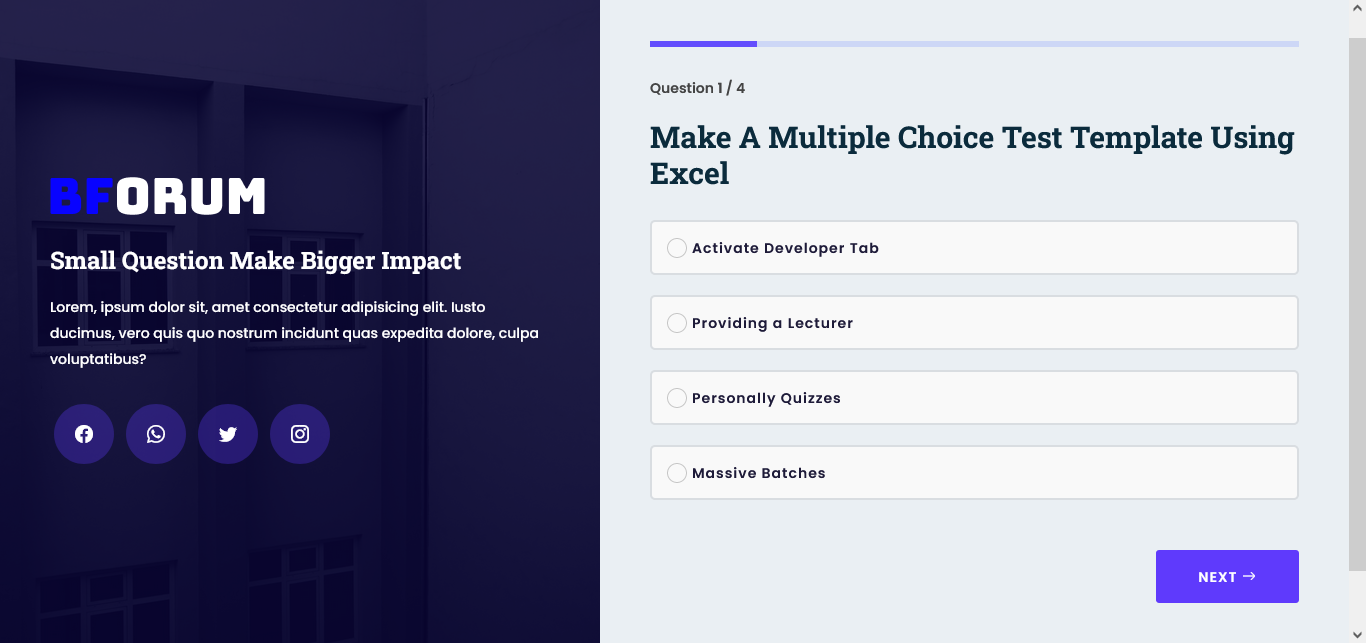 BFORUM

Small Question Make Bigger Impact

Lorem, ipsum dolor sit, amet consectetur adipisicing elit. Iusto ducimus, vero quis quo nostrum incidunt quas expedita dolore, culpa voluptatibus?

Question 1 / 4

Make A Multiple Choice Test Template Using Excel

Activate Developer Tab

Providing a Lecturer

Personally Quizzes

Massive Batches

NEXT →